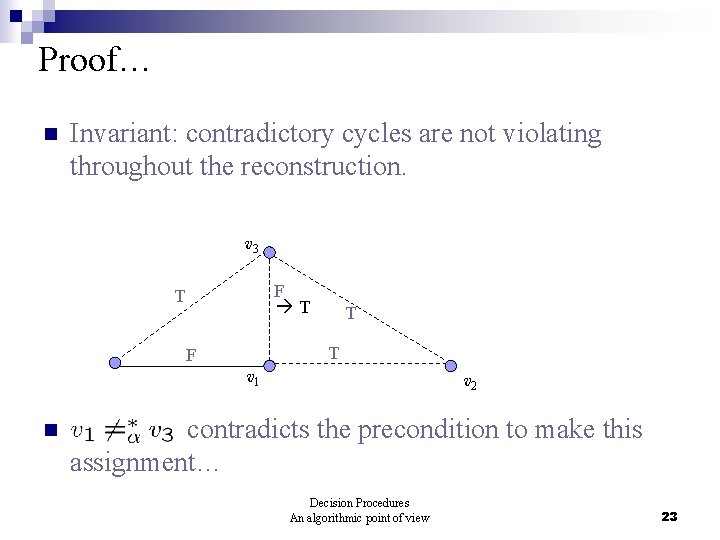 Proof…

Invariant: contradictory cycles are not violating throughout the reconstruction.

$v_3$

T

F

→ T

T

F

T

$v_1$

$v_2$

$v_1 \neq^*_\alpha v_3$ contradicts the precondition to make this assignment…

Decision Procedures
An algorithmic point of view

23